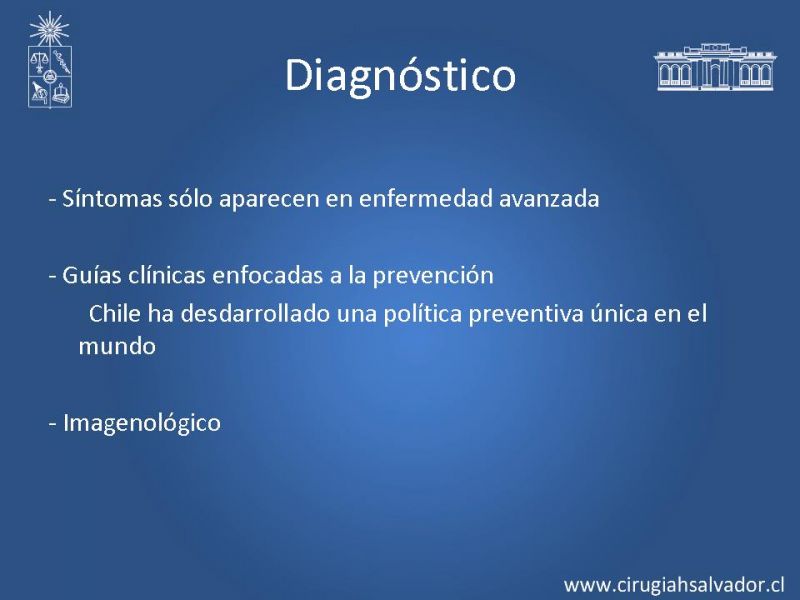 Diagnóstico

- Síntomas sólo aparecen en enfermedad avanzada

- Guías clínicas enfocadas a la prevención

Chile ha desdarrollado una política preventiva única en el mundo

- Imagenológico

www.cirugiahsalvador.cl